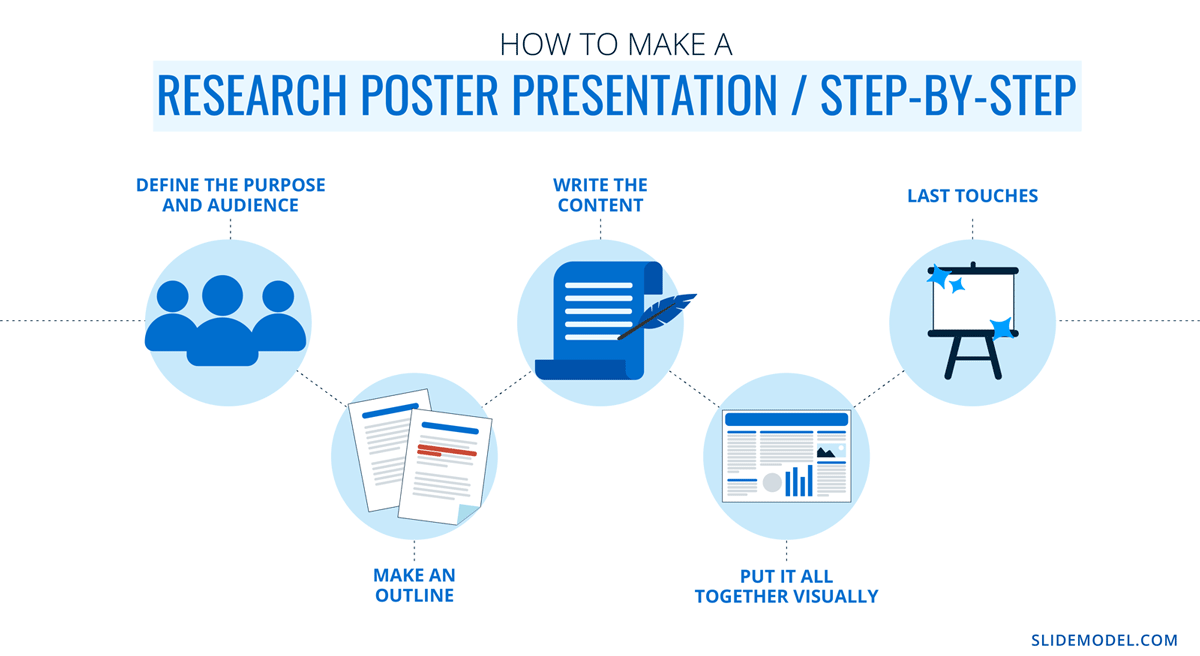 HOW TO MAKE A
RESEARCH POSTER PRESENTATION / STEP-BY-STEP

DEFINE THE PURPOSE AND AUDIENCE

MAKE AN OUTLINE

WRITE THE CONTENT

PUT IT ALL TOGETHER VISUALLY

LAST TOUCHES

SLIDEMODEL.COM